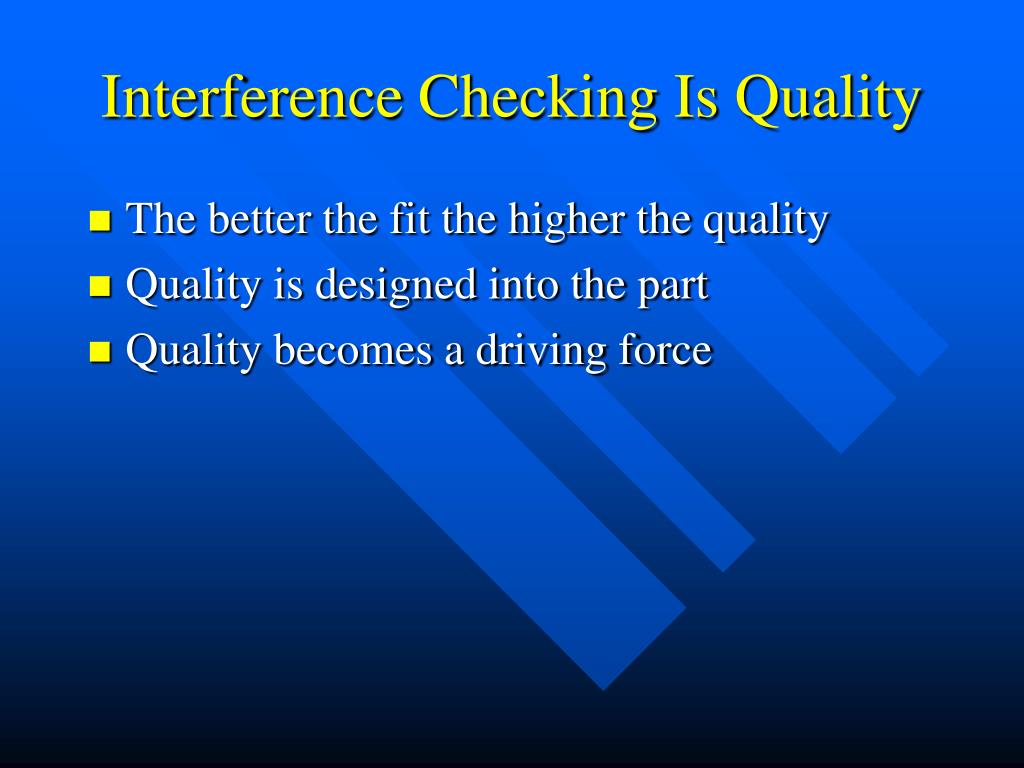 Interference Checking Is Quality

- The better the fit the higher the quality
- Quality is designed into the part
- Quality becomes a driving force